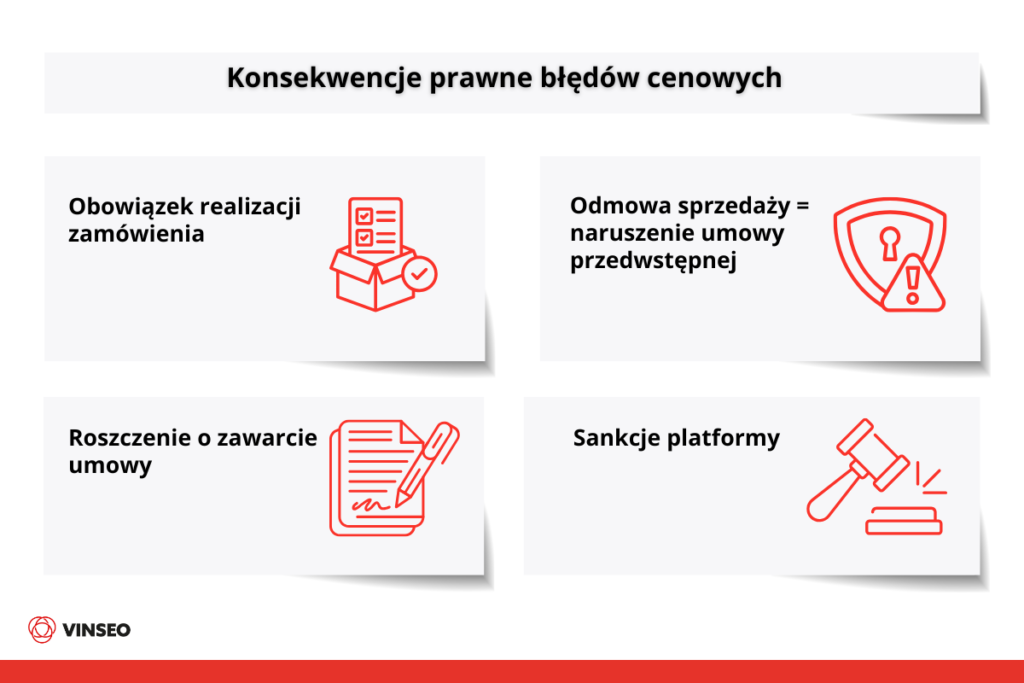 Konsekwencje prawne błędów cenowych

Obowiązek realizacji zamówienia

Odmowa sprzedaży = naruszenie umowy przedwstępnej

Roszczenie o zawarcie umowy

Sankcje platformy

VINSEO